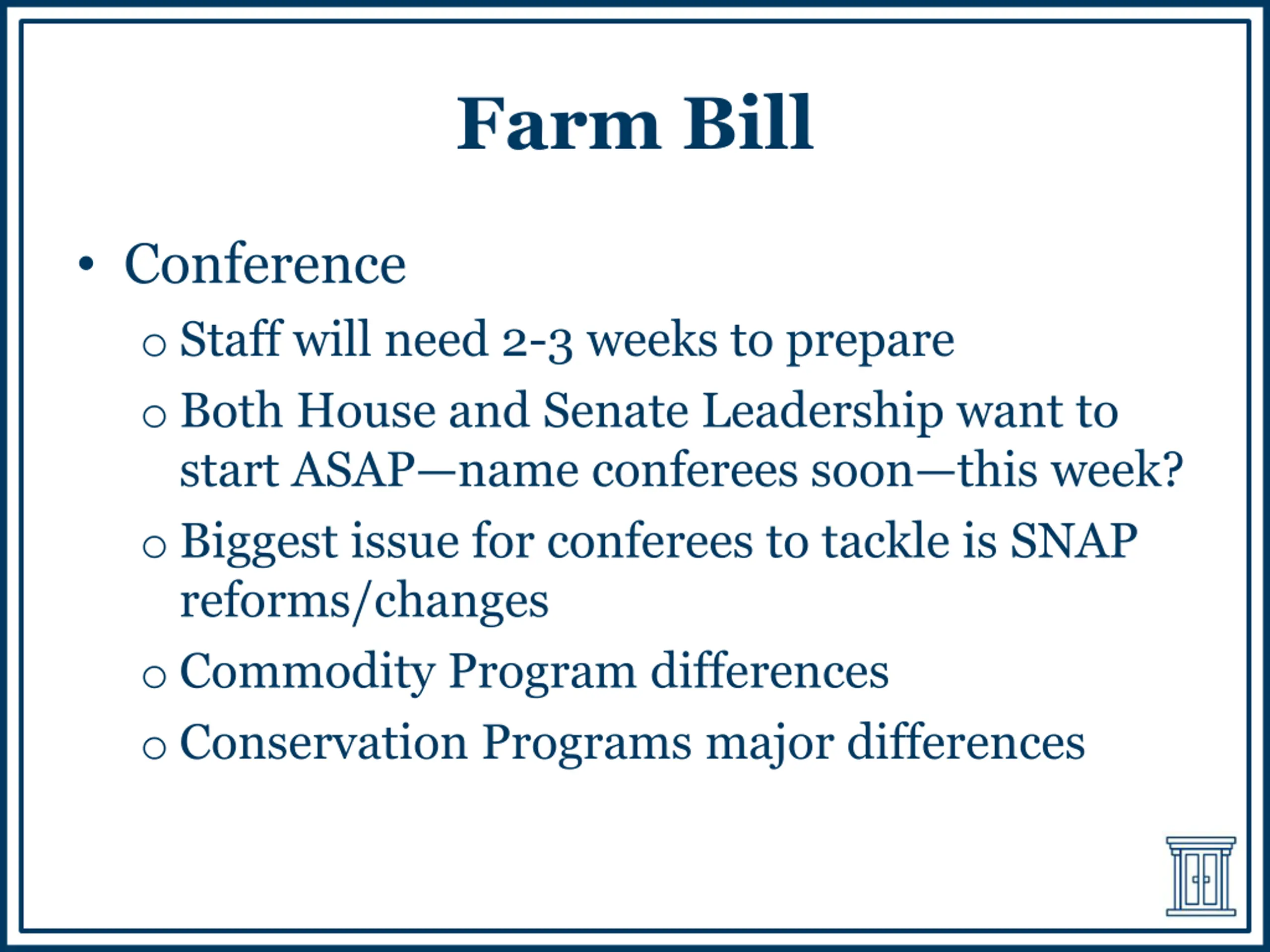 Farm Bill

• Conference
  o Staff will need 2-3 weeks to prepare
  o Both House and Senate Leadership want to start ASAP—name conferees soon—this week?
  o Biggest issue for conferees to tackle is SNAP reforms/changes
  o Commodity Program differences
  o Conservation Programs major differences